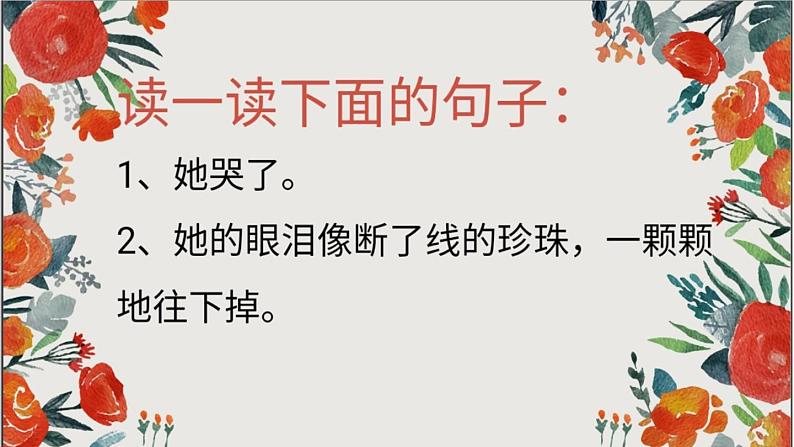 读一读下面的句子：

1、她哭了。

2、她的眼泪像断了线的珍珠，一颗颗地往下掉。